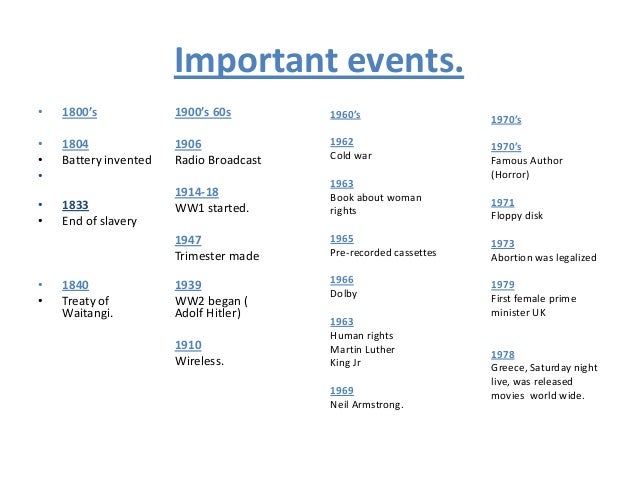 Important events.

• 1800's

• 1804
• Battery invented
•

• 1833
• End of slavery

• 1840
• Treaty of Waitangi.

1900's 60s

1906
Radio Broadcast

1914-18
WW1 started.

1947
Trimester made

1939
WW2 began ( Adolf Hitler)

1910
Wireless.

1960's

1962
Cold war

1963
Book about woman rights

1965
Pre-recorded cassettes

1966
Dolby

1963
Human rights
Martin Luther King Jr

1969
Neil Armstrong.

1970's

1970's
Famous Author (Horror)

1971
Floppy disk

1973
Abortion was legalized

1979
First female prime minister UK

1978
Greece, Saturday night live, was released movies world wide.